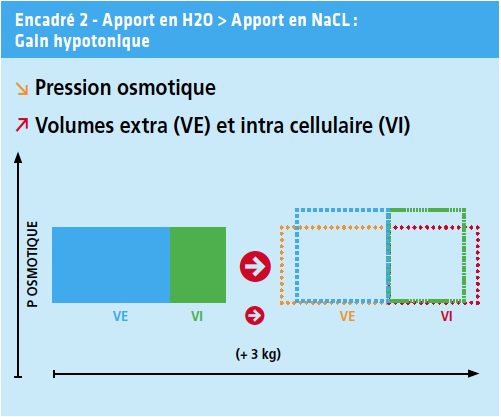 Encadré 2 - Apport en H2O > Apport en NaCL : Gain hypotonique

↘ Pression osmotique

↗ Volumes extra (VE) et intra cellulaire (VI)

P OSMOTIQUE

VE

VI

VE

VI

(+ 3 kg)